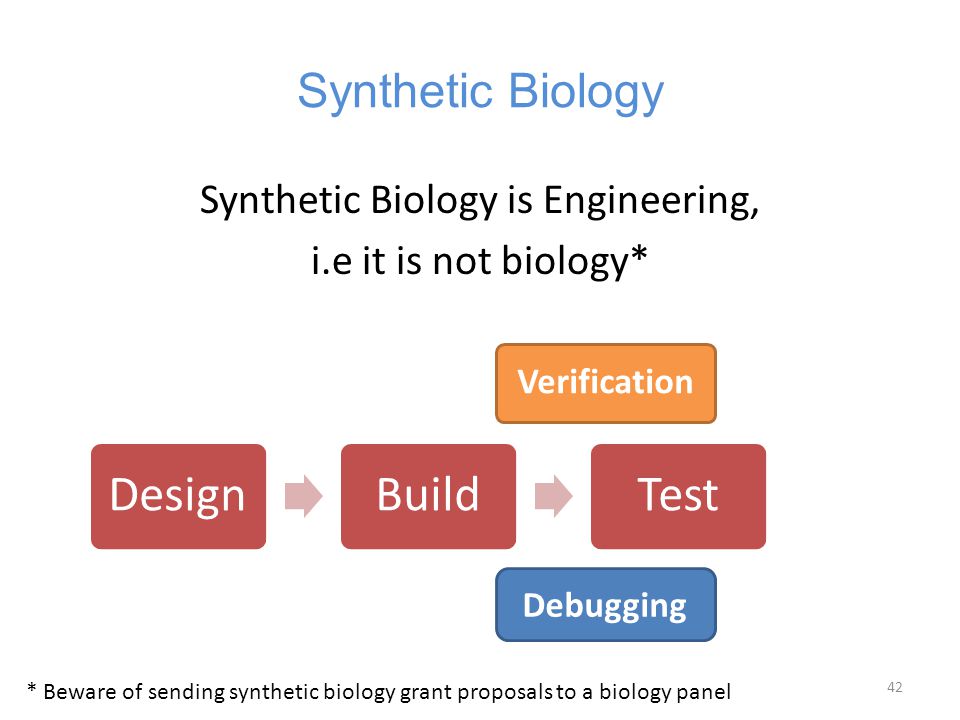 Synthetic Biology

Synthetic Biology is Engineering,
i.e it is not biology*

Verification

Design

Build

Test

Debugging

* Beware of sending synthetic biology grant proposals to a biology panel

42